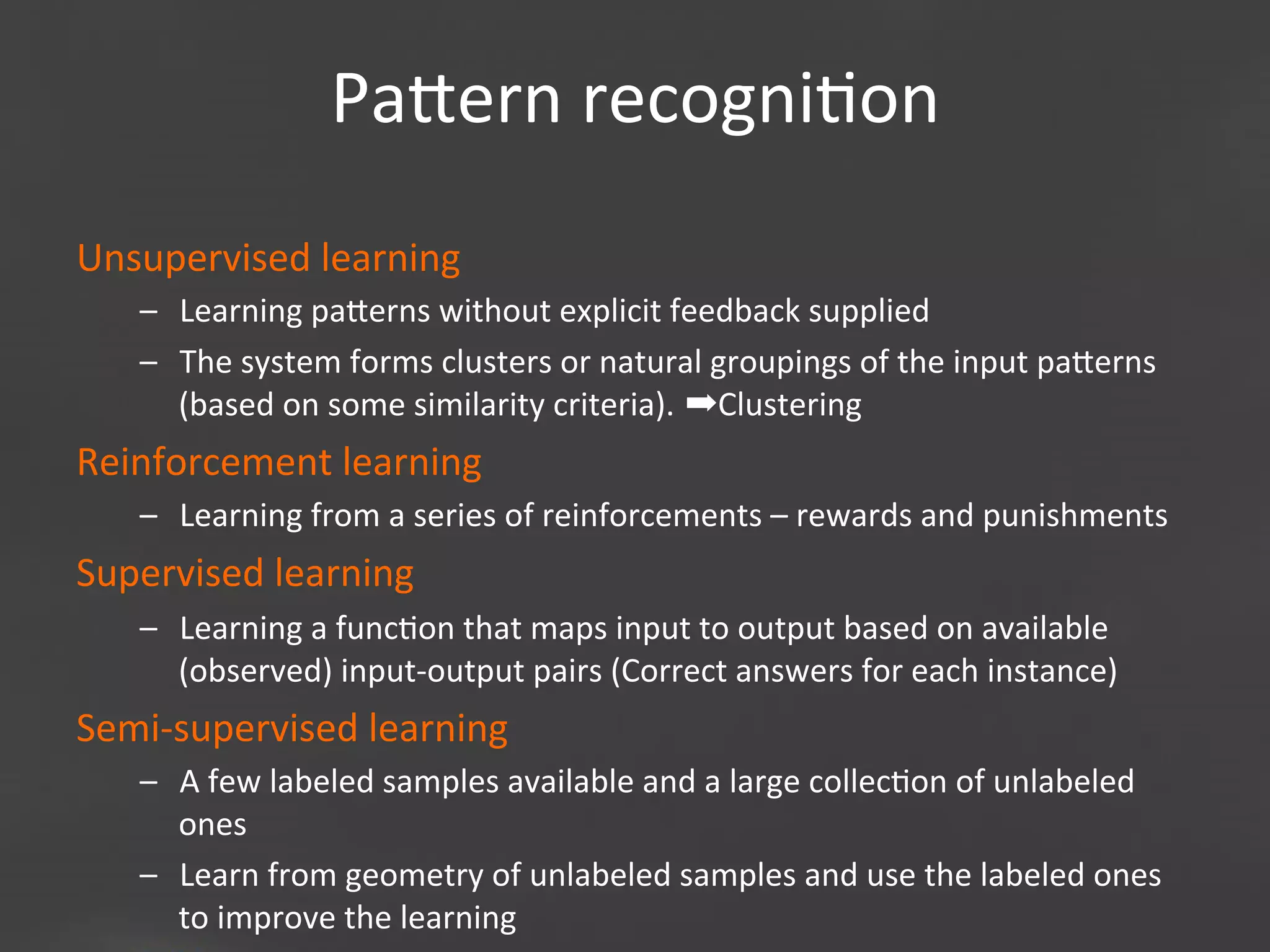 Pattern recognition

Unsupervised learning

– Learning patterns without explicit feedback supplied

– The system forms clusters or natural groupings of the input patterns (based on some similarity criteria). ➡Clustering

Reinforcement learning

– Learning from a series of reinforcements – rewards and punishments

Supervised learning

– Learning a function that maps input to output based on available (observed) input-output pairs (Correct answers for each instance)

Semi-supervised learning

– A few labeled samples available and a large collection of unlabeled ones

– Learn from geometry of unlabeled samples and use the labeled ones to improve the learning